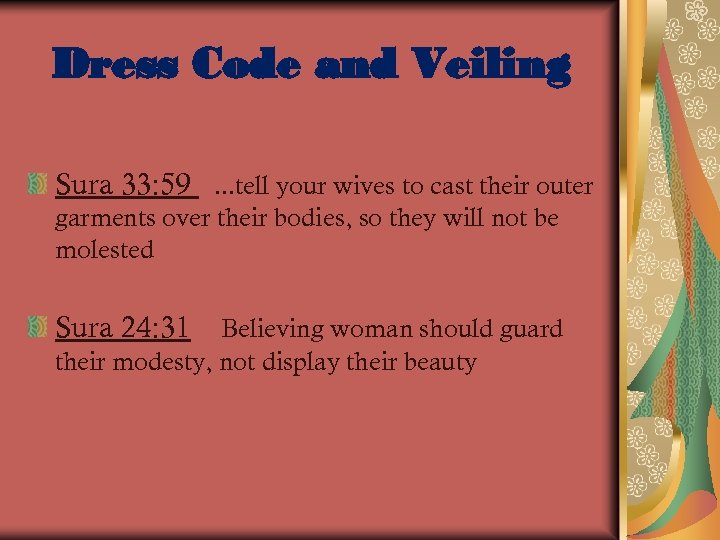 Dress Code and Veiling

Sura 33:59 ...tell your wives to cast their outer garments over their bodies, so they will not be molested

Sura 24:31 Believing woman should guard their modesty, not display their beauty